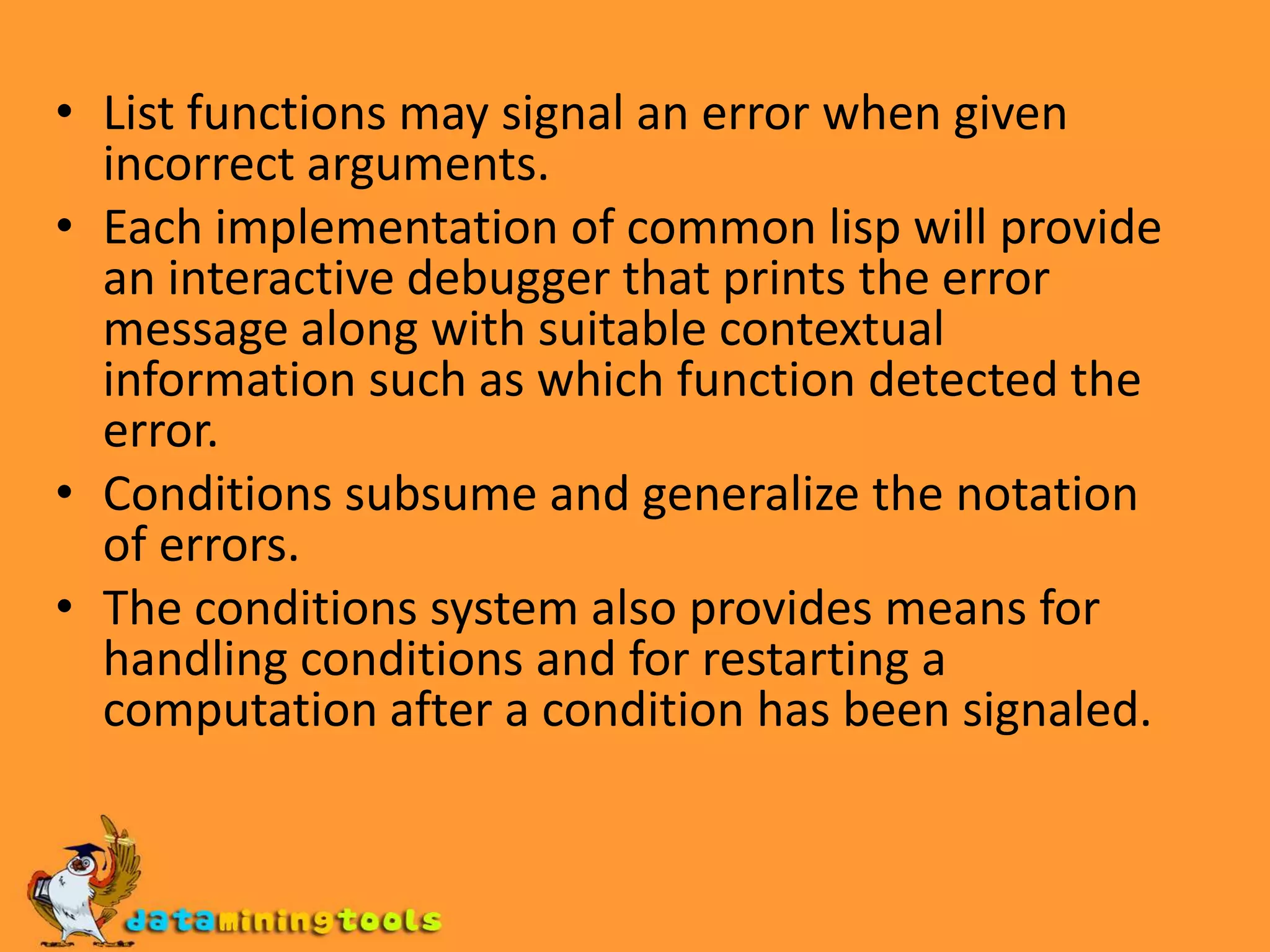 • List functions may signal an error when given incorrect arguments.
• Each implementation of common lisp will provide an interactive debugger that prints the error message along with suitable contextual information such as which function detected the error.
• Conditions subsume and generalize the notation of errors.
• The conditions system also provides means for handling conditions and for restarting a computation after a condition has been signaled.

dataminingtools